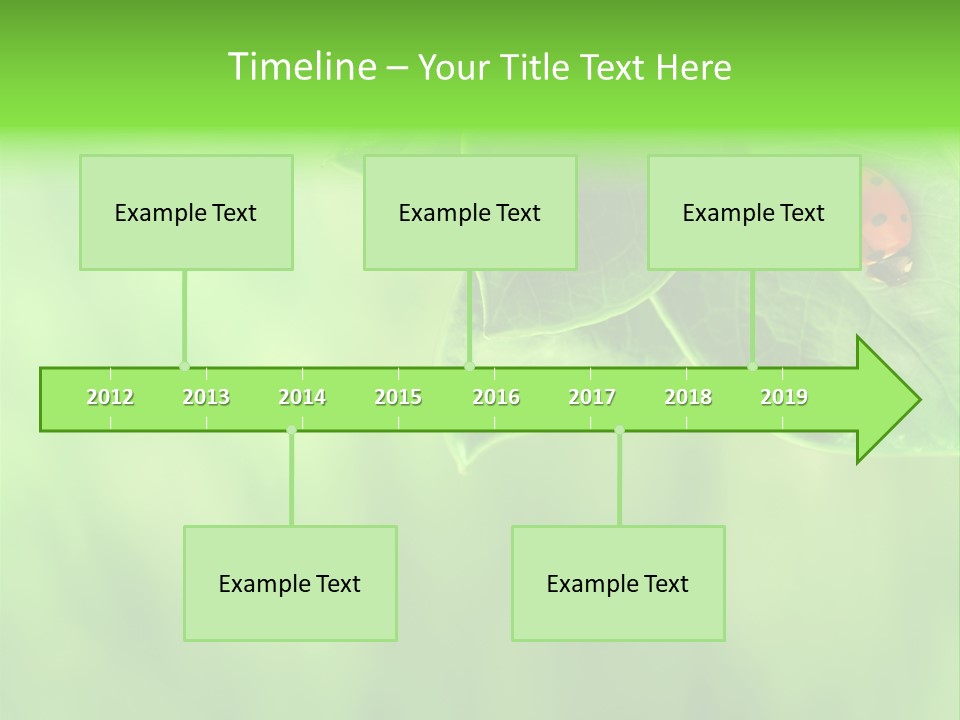 Timeline – Your Title Text Here

Example Text

Example Text

Example Text

2012 2013 2014 2015 2016 2017 2018 2019

Example Text

Example Text